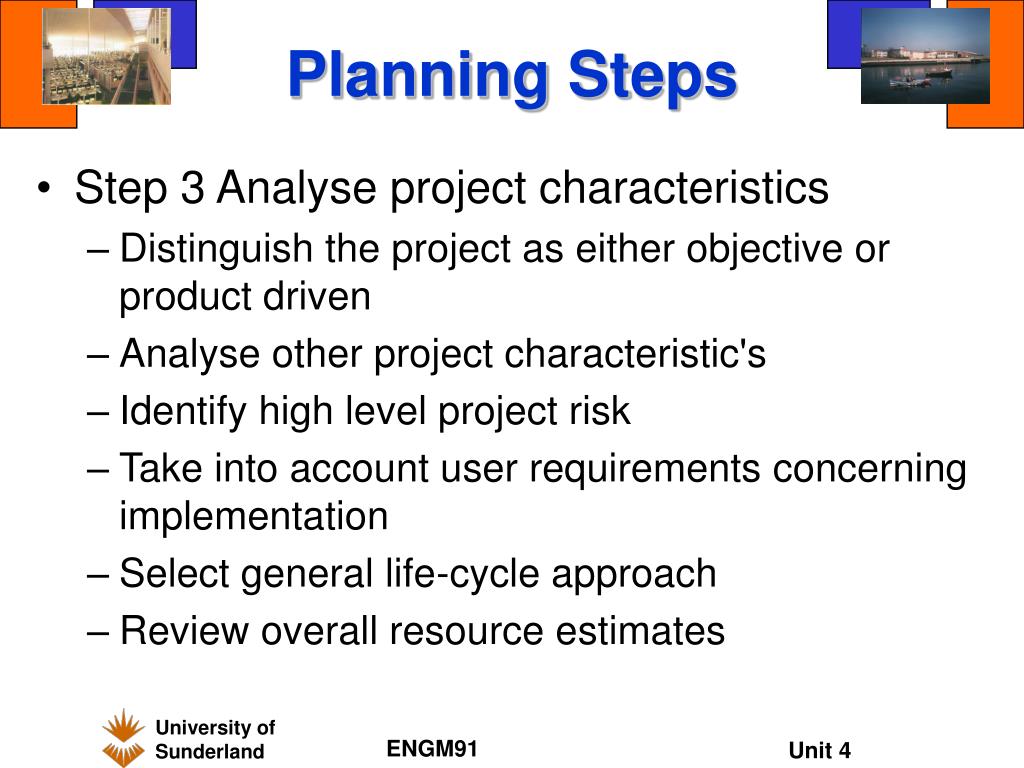 Planning Steps

• Step 3 Analyse project characteristics
– Distinguish the project as either objective or product driven
– Analyse other project characteristic's
– Identify high level project risk
– Take into account user requirements concerning implementation
– Select general life-cycle approach
– Review overall resource estimates

University of Sunderland

ENGM91

Unit 4